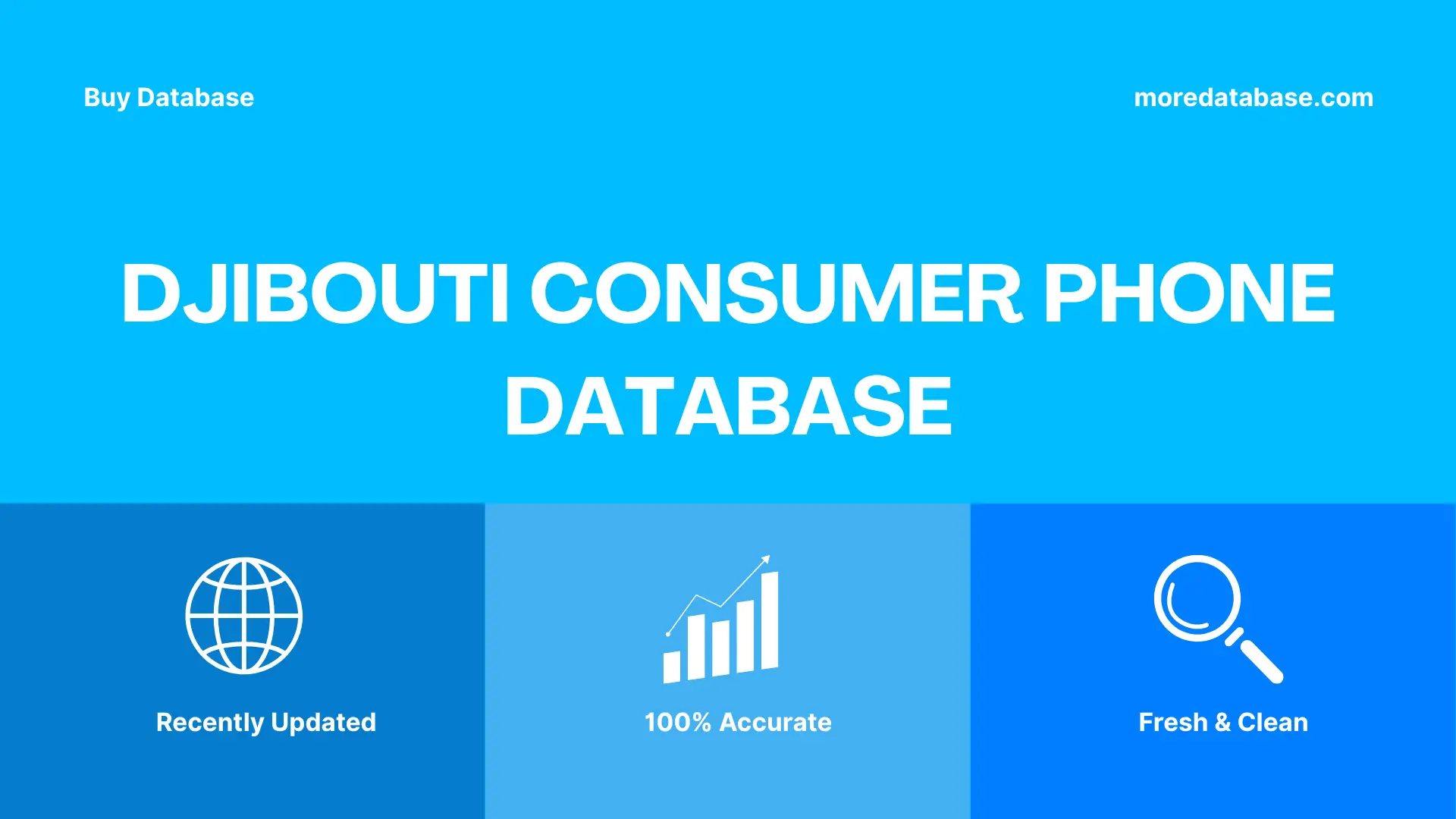 Buy Database

moredatabase.com

DJIBOUTI CONSUMER PHONE DATABASE

Recently Updated

100% Accurate

Fresh & Clean